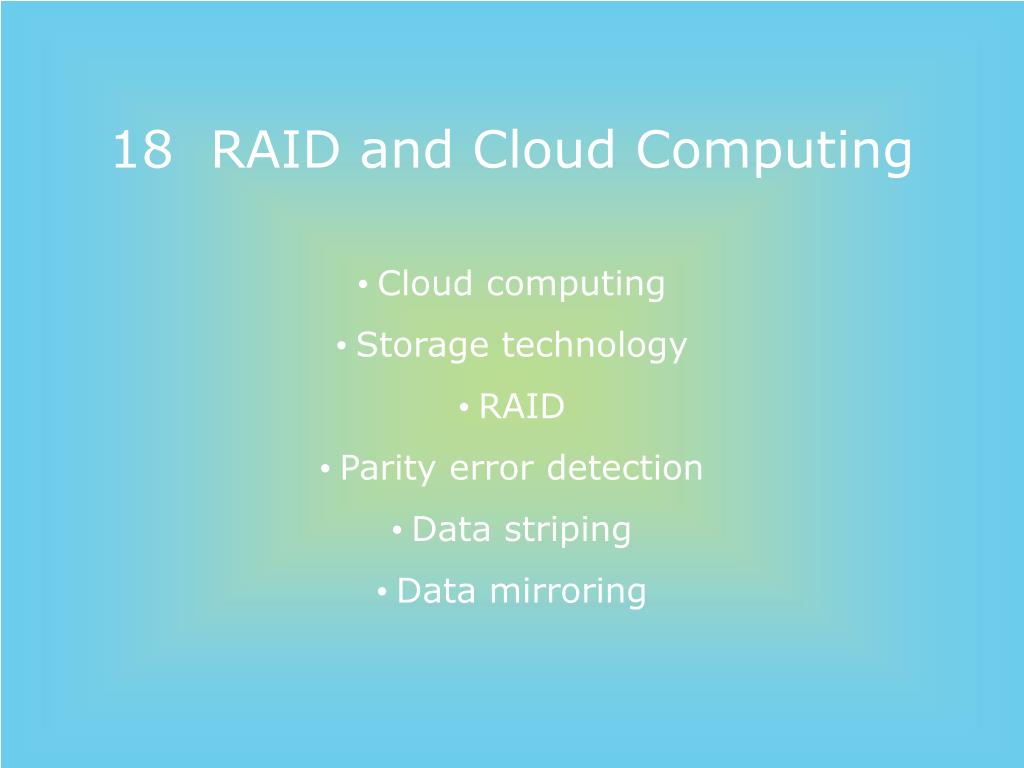 18 RAID and Cloud Computing

• Cloud computing
• Storage technology
• RAID
• Parity error detection
• Data striping
• Data mirroring